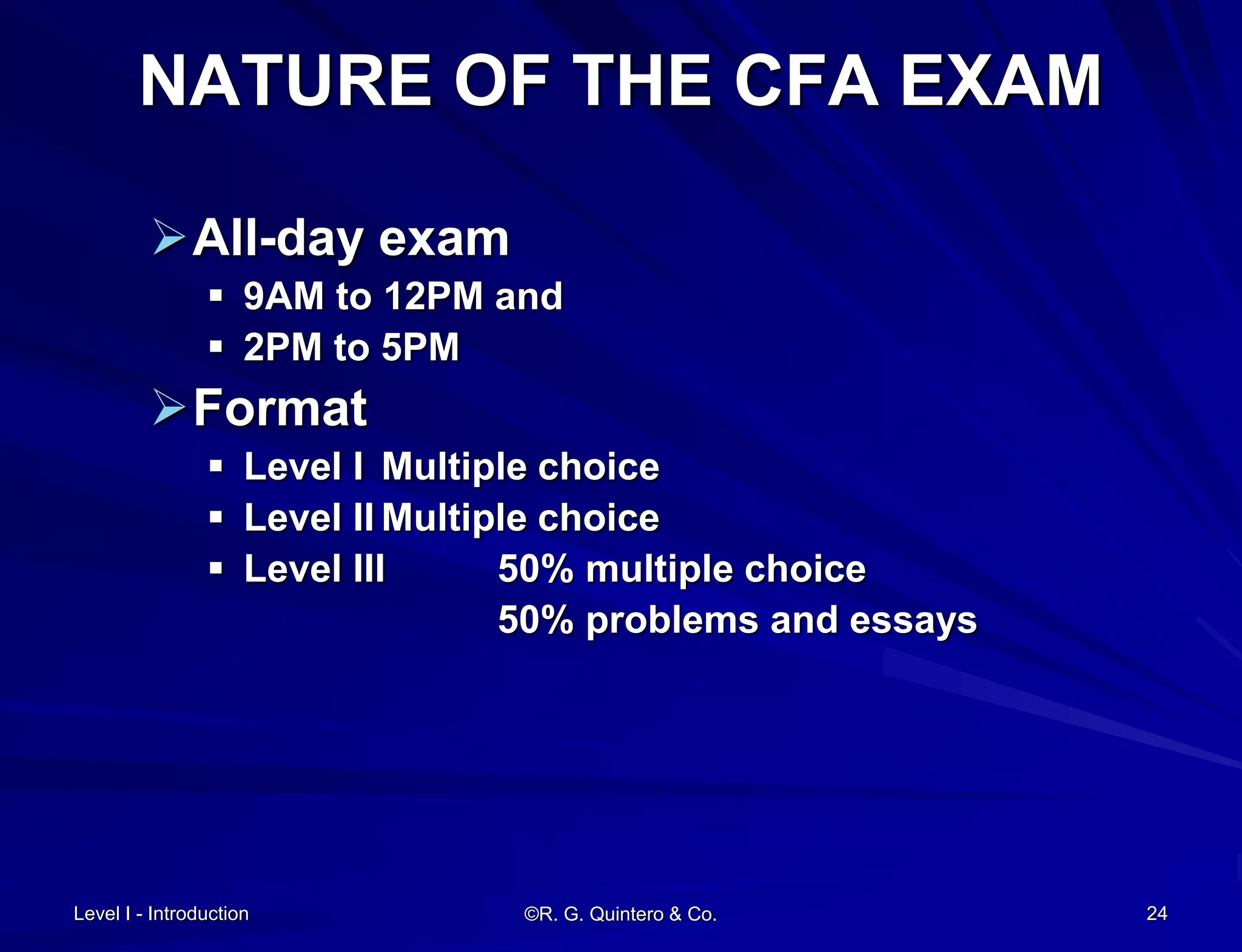 NATURE OF THE CFA EXAM

➢ All-day exam
▪ 9AM to 12PM and
▪ 2PM to 5PM

➢ Format
▪ Level I Multiple choice
▪ Level II Multiple choice
▪ Level III 50% multiple choice
50% problems and essays

Level I - Introduction

©R. G. Quintero & Co.

24